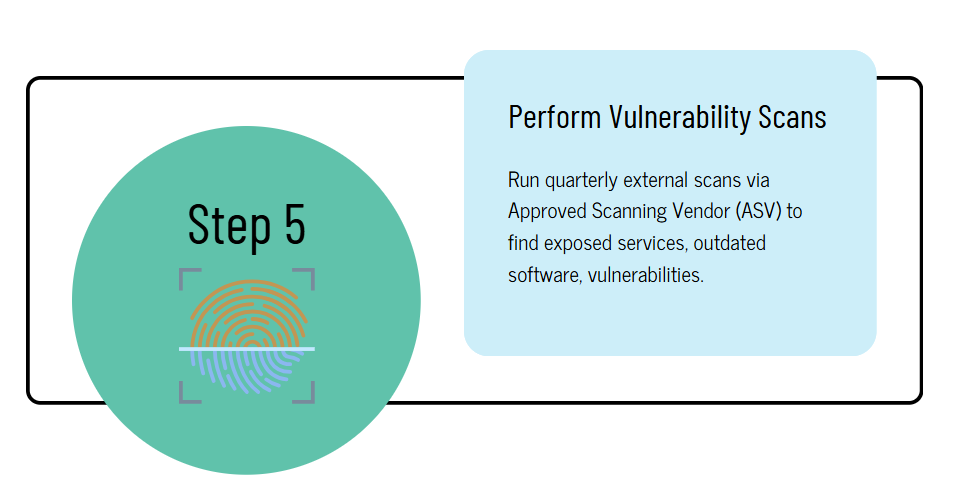 Step 5

Perform Vulnerability Scans

Run quarterly external scans via Approved Scanning Vendor (ASV) to find exposed services, outdated software, vulnerabilities.